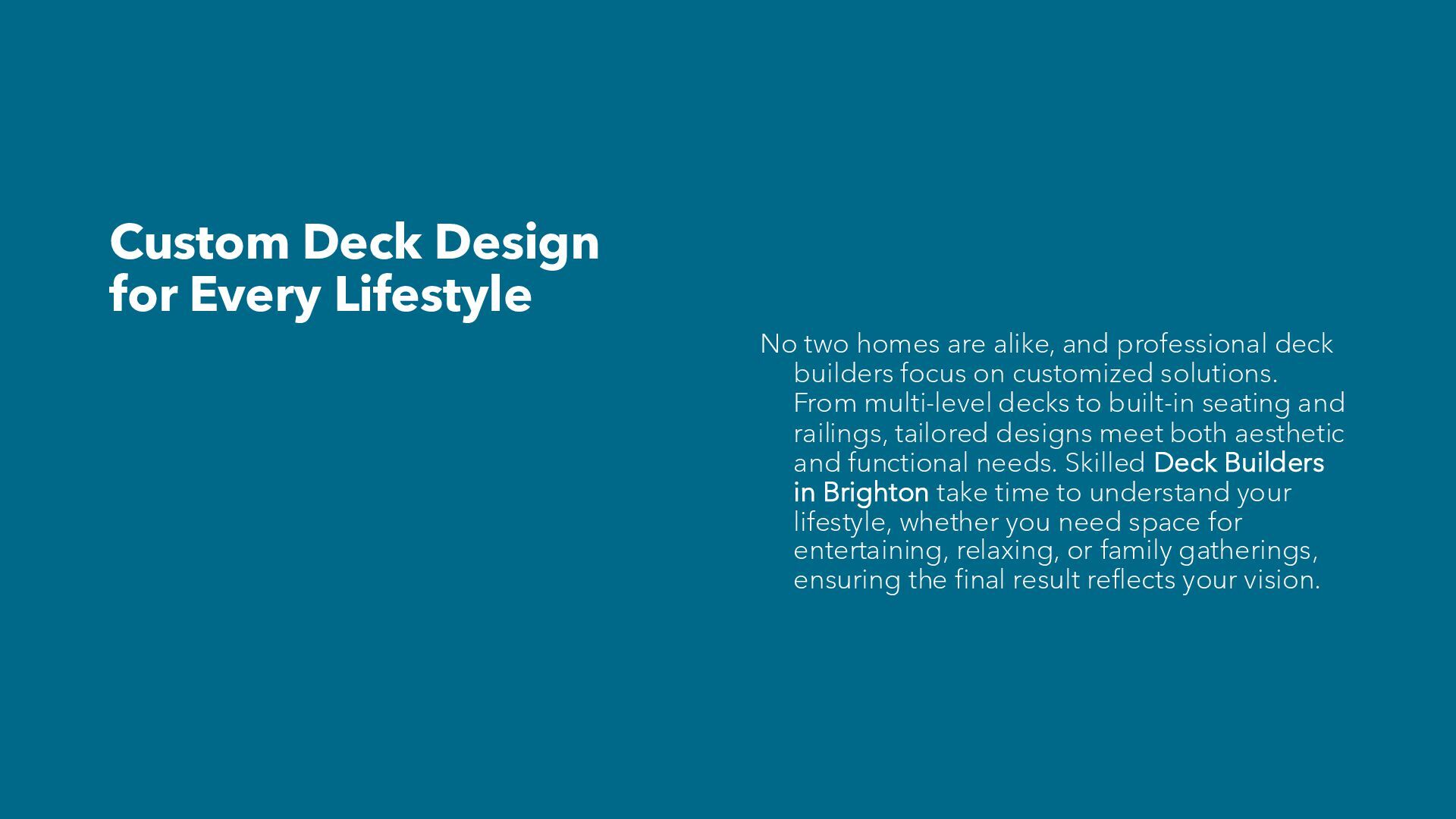 Custom Deck Design for Every Lifestyle

No two homes are alike, and professional deck builders focus on customized solutions. From multi-level decks to built-in seating and railings, tailored designs meet both aesthetic and functional needs. Skilled Deck Builders in Brighton take time to understand your lifestyle, whether you need space for entertaining, relaxing, or family gatherings, ensuring the final result reflects your vision.